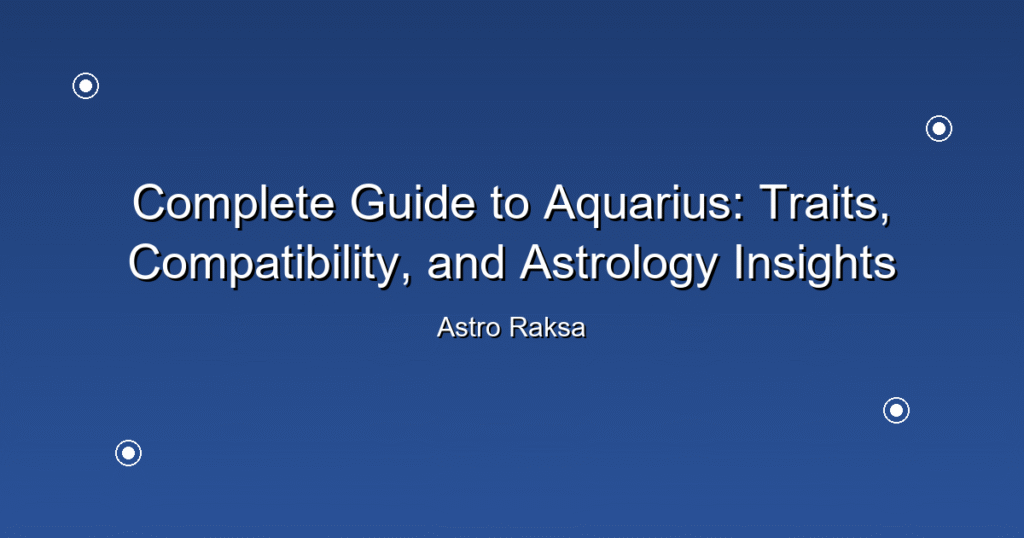 Complete Guide to Aquarius: Traits, Compatibility, and Astrology Insights

Astro Raksa